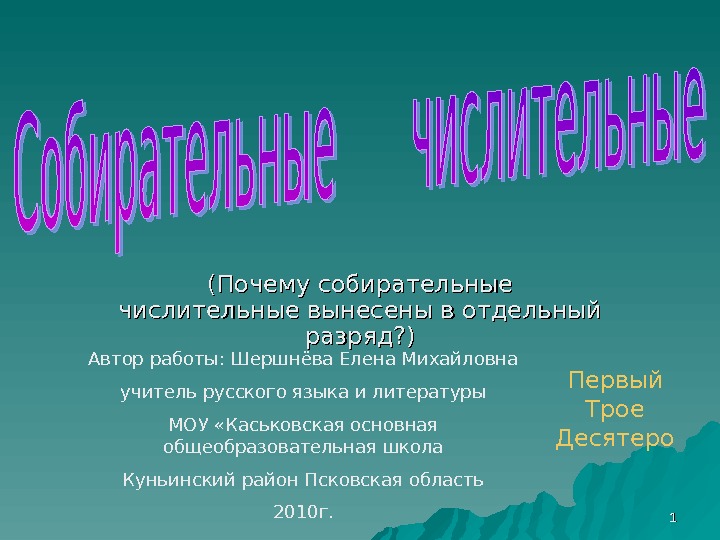 Собирательные числительные

(Почему собирательные числительные вынесены в отдельный разряд?)

Автор работы: Шершнёва Елена Михайловна

учитель русского языка и литературы

МОУ «Каськовская основная общеобразовательная школа

Куньинский район Псковская область

2010г.

Первый
Трое
Десятеро

1